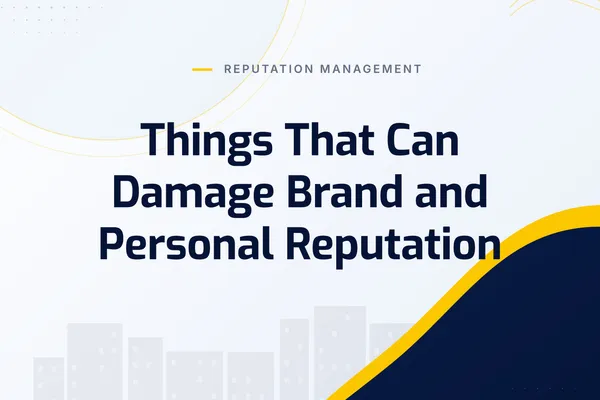 REPUTATION MANAGEMENT

Things That Can Damage Brand and Personal Reputation